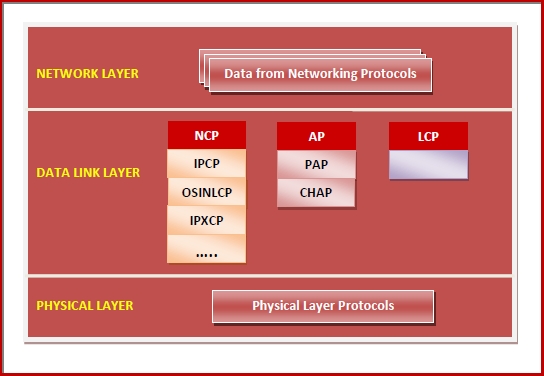 NETWORK LAYER

Data from Networking Protocols

DATA LINK LAYER

NCP

IPCP

OSINLCP

IPXCP

.....

AP

PAP

CHAP

LCP

PHYSICAL LAYER

Physical Layer Protocols